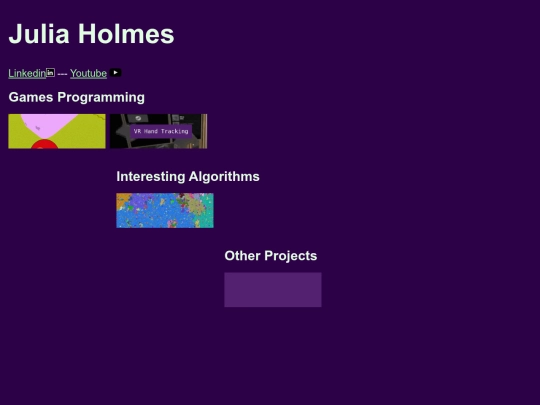 Julia Holmes

Linkedin --- Youtube

Games Programming

VR Hand Tracking

Interesting Algorithms

Other Projects